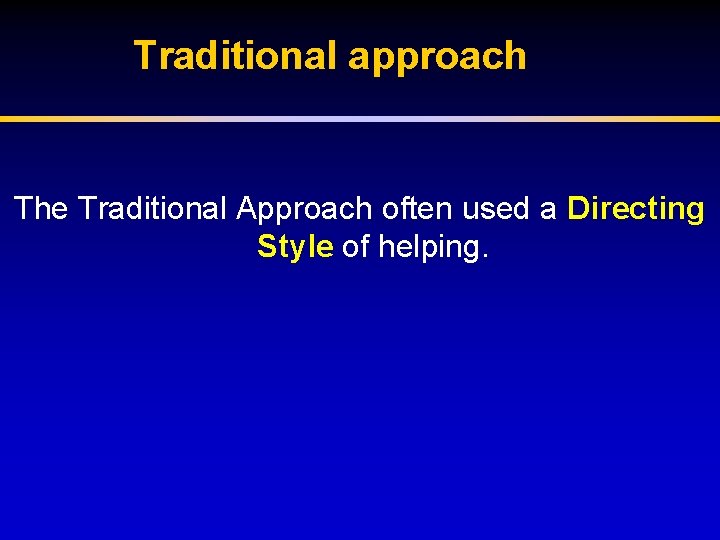 Traditional approach

The Traditional Approach often used a Directing Style of helping.